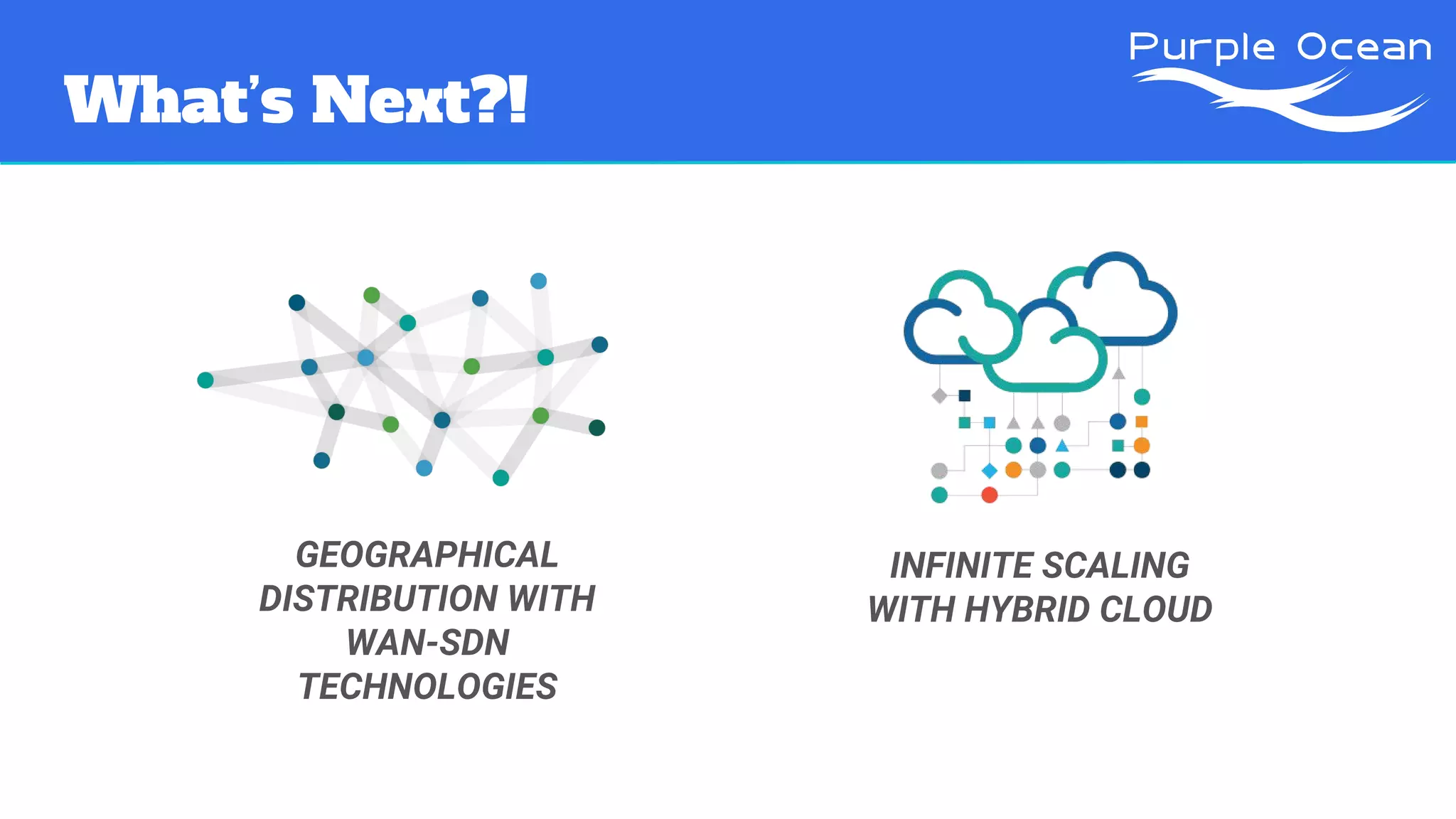 What's Next?!

Purple Ocean

GEOGRAPHICAL DISTRIBUTION WITH WAN-SDN TECHNOLOGIES

INFINITE SCALING WITH HYBRID CLOUD